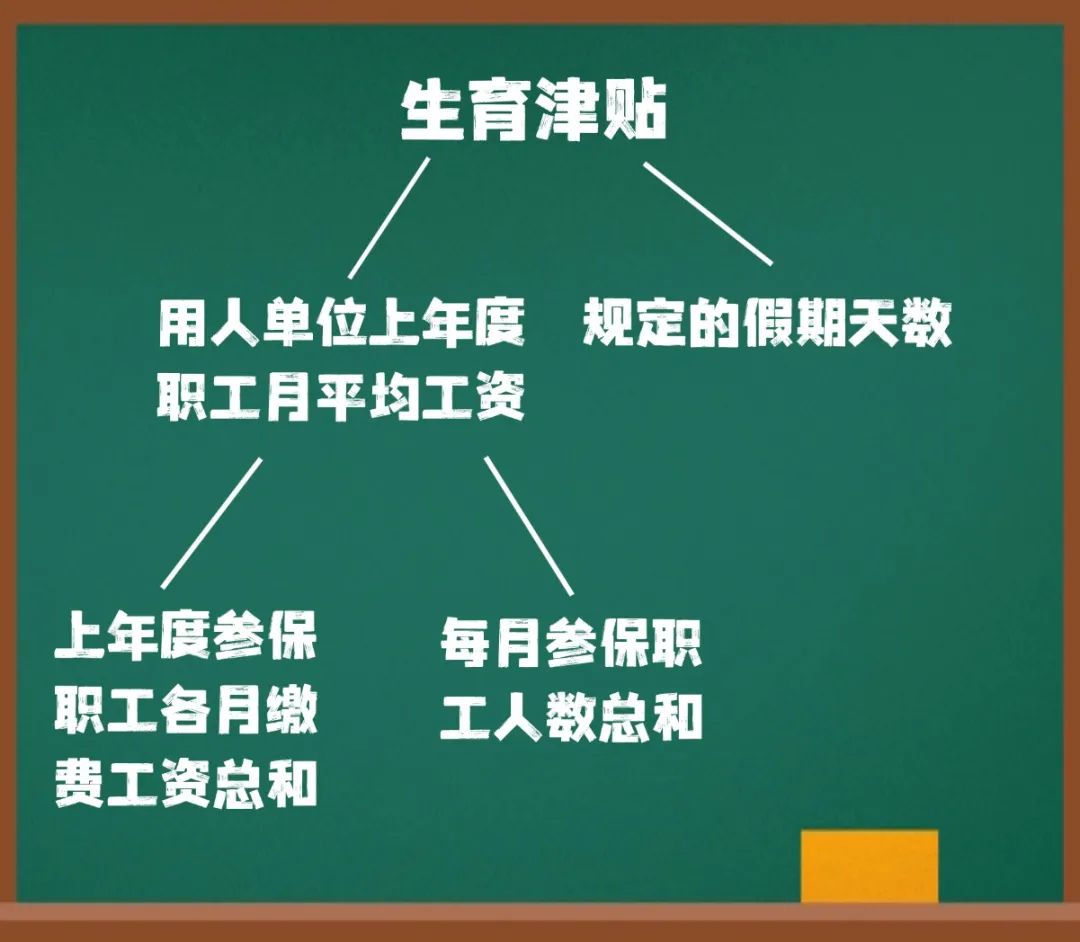 生育津贴

用人单位上年度职工月平均工资

规定的假期天数

上年度参保职工各月缴费工资总和

每月参保职工人数总和